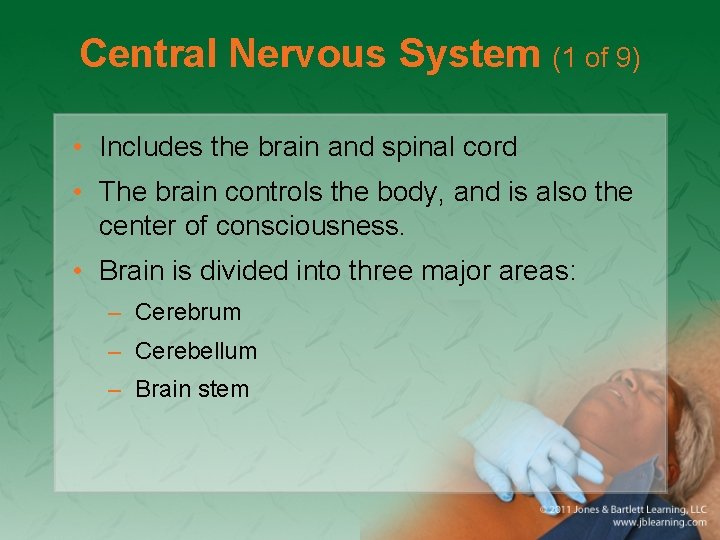 Central Nervous System (1 of 9)

• Includes the brain and spinal cord

• The brain controls the body, and is also the center of consciousness.

• Brain is divided into three major areas:

– Cerebrum

– Cerebellum

– Brain stem

© 2011 Jones & Bartlett Learning, LLC
www.jblearning.com